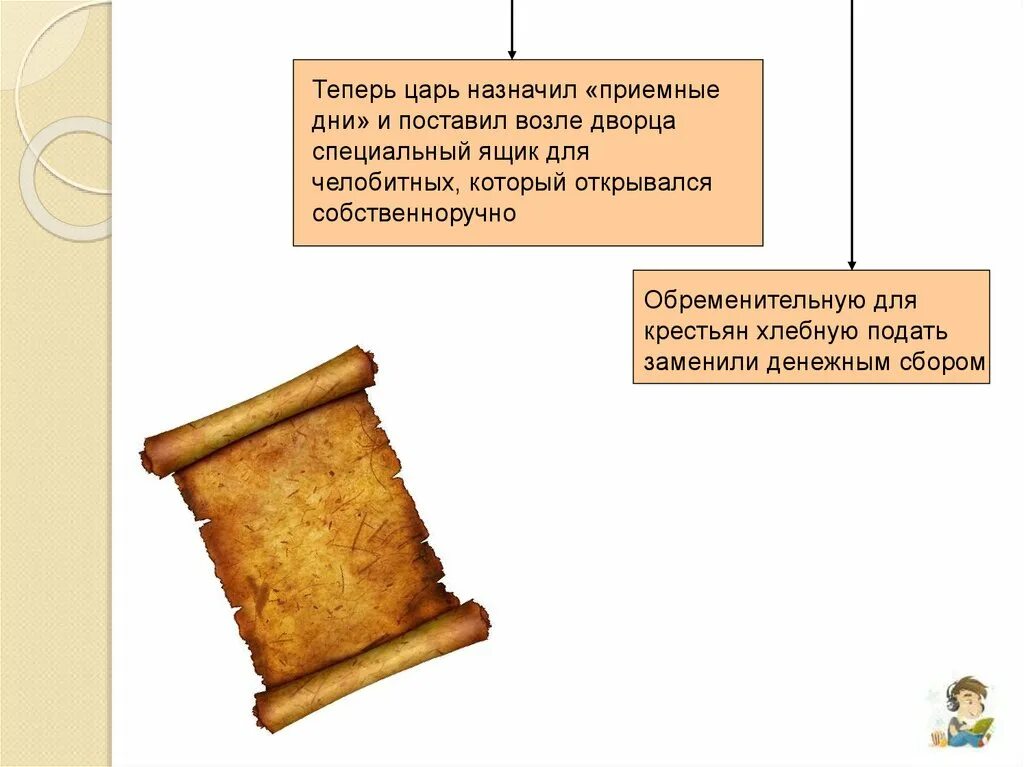 Теперь царь назначил «приемные дни» и поставил возле дворца специальный ящик для челобитных, который открывался собственноручно

Обременительную для крестьян хлебную подать заменили денежным сбором